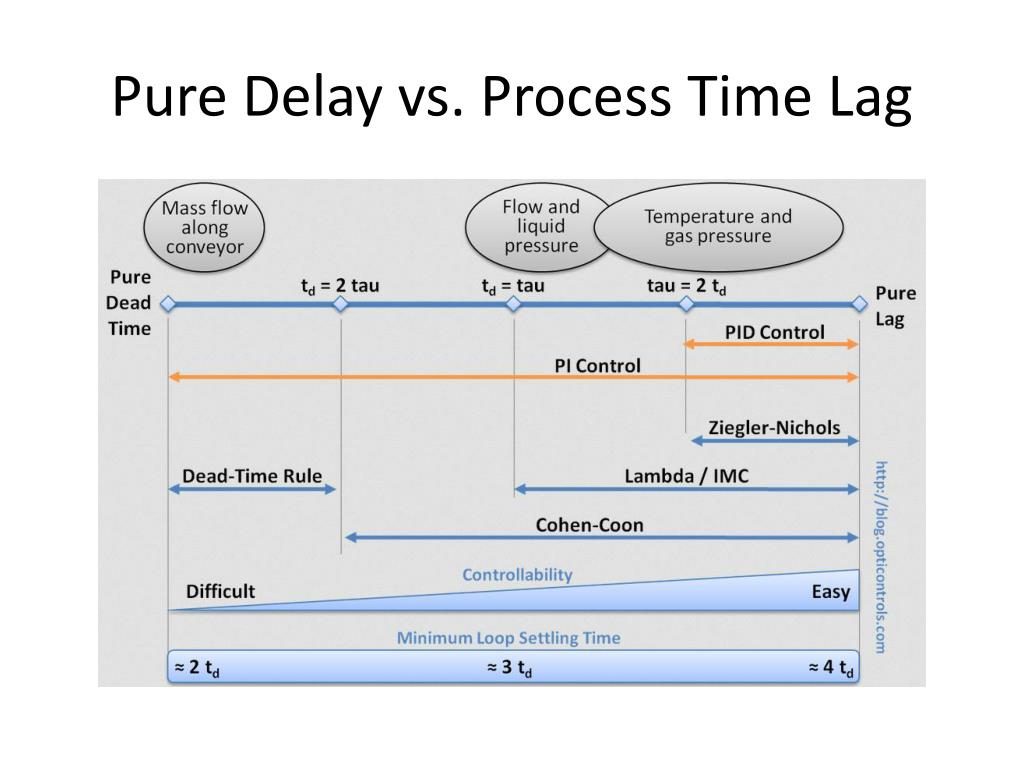 Pure Delay vs. Process Time Lag

Mass flow along conveyor

Flow and liquid pressure

Temperature and gas pressure

Pure Dead Time

$t_d$ = 2 tau

$t_d$ = tau

tau = 2 $t_d$

Pure Lag

PID Control

PI Control

Ziegler-Nichols

Dead-Time Rule

Lambda / IMC

Cohen-Coon

Controllability

Difficult

Easy

Minimum Loop Settling Time

≈ 2 $t_d$

≈ 3 $t_d$

≈ 4 $t_d$

http://blog.opticontrols.com